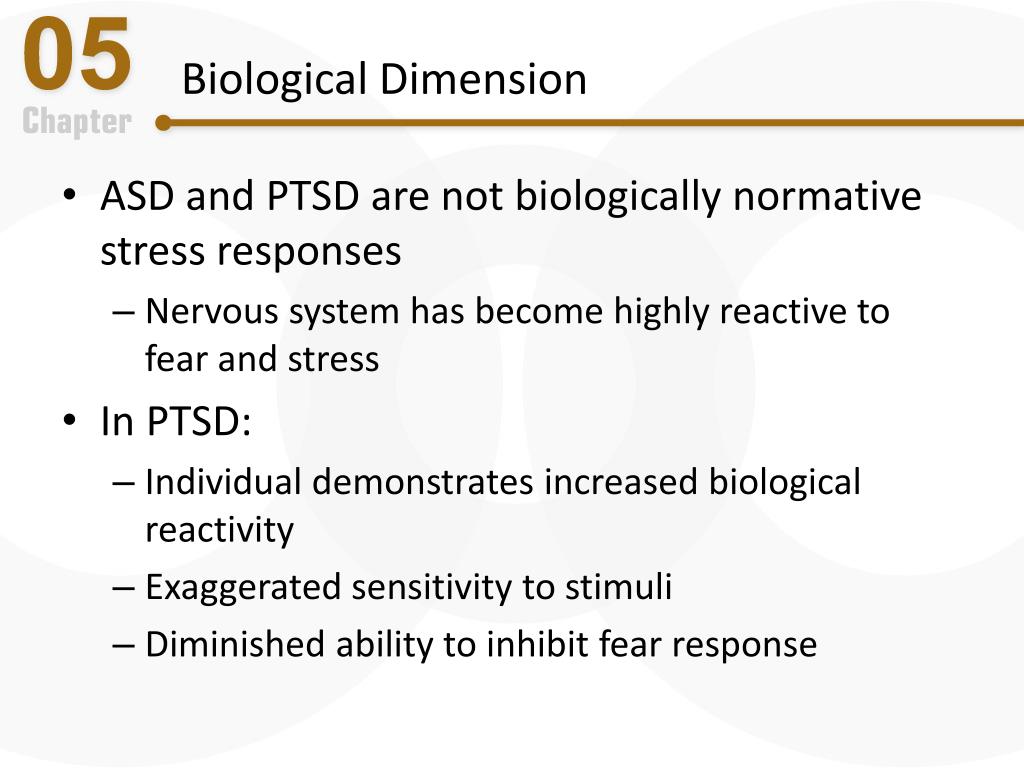 05
Chapter

Biological Dimension

• ASD and PTSD are not biologically normative stress responses
– Nervous system has become highly reactive to fear and stress
• In PTSD:
– Individual demonstrates increased biological reactivity
– Exaggerated sensitivity to stimuli
– Diminished ability to inhibit fear response